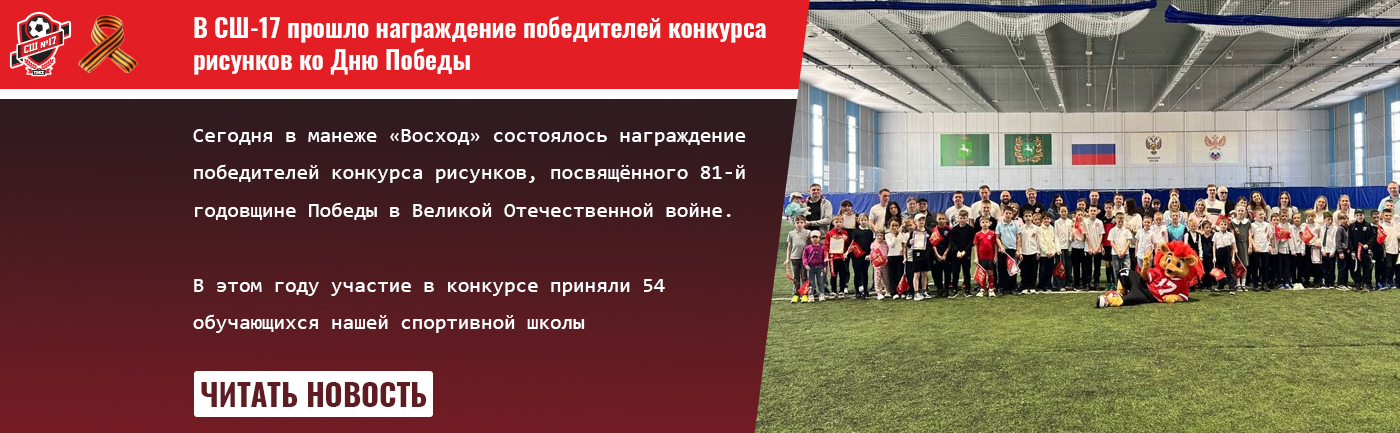 СШ №17

В СШ-17 прошло награждение победителей конкурса рисунков ко Дню Победы

Сегодня в манеже «Восход» состоялось награждение победителей конкурса рисунков, посвящённого 81-й годовщине Победы в Великой Отечественной войне.

В этом году участие в конкурсе приняли 54 обучающихся нашей спортивной школы

ЧИТАТЬ НОВОСТЬ